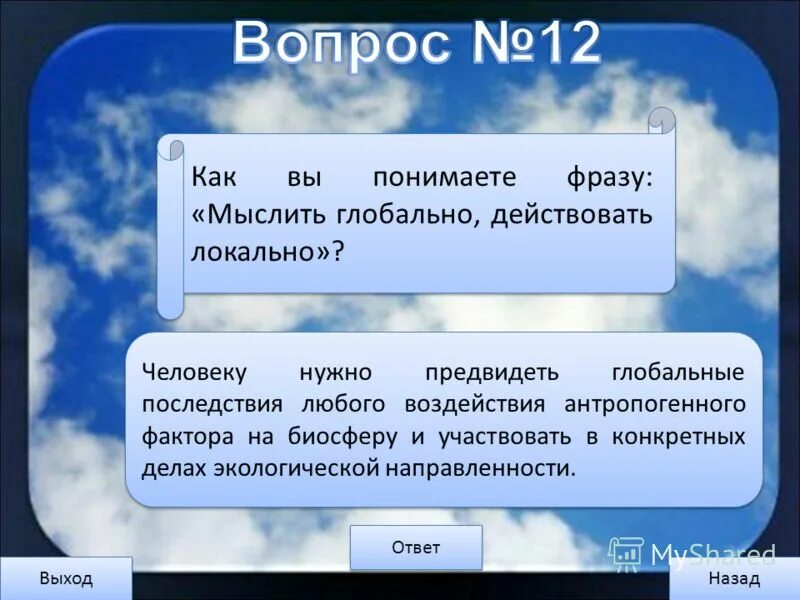 Вопрос №12

Как вы понимаете фразу: «Мыслить глобально, действовать локально»?

Человеку нужно предвидеть глобальные последствия любого воздействия антропогенного фактора на биосферу и участвовать в конкретных делах экологической направленности.

Ответ

MyShared

Выход

Назад